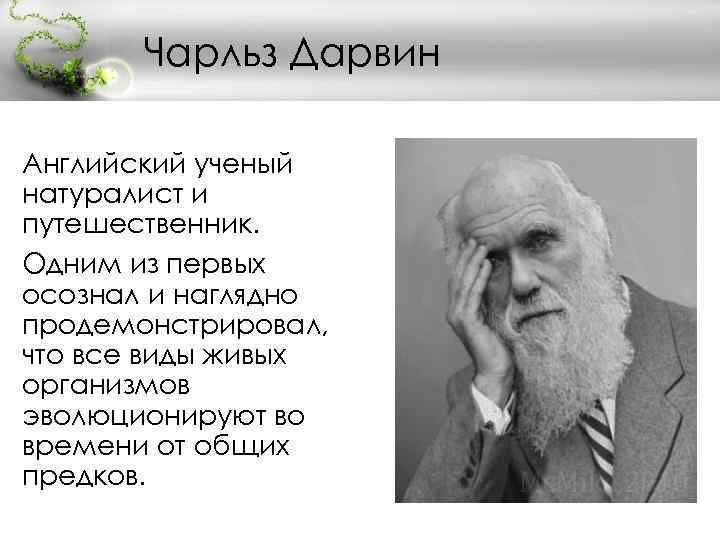 Чарльз Дарвин

Английский ученый натуралист и путешественник.

Одним из первых осознал и наглядно продемонстрировал, что все виды живых организмов эволюционируют во времени от общих предков.